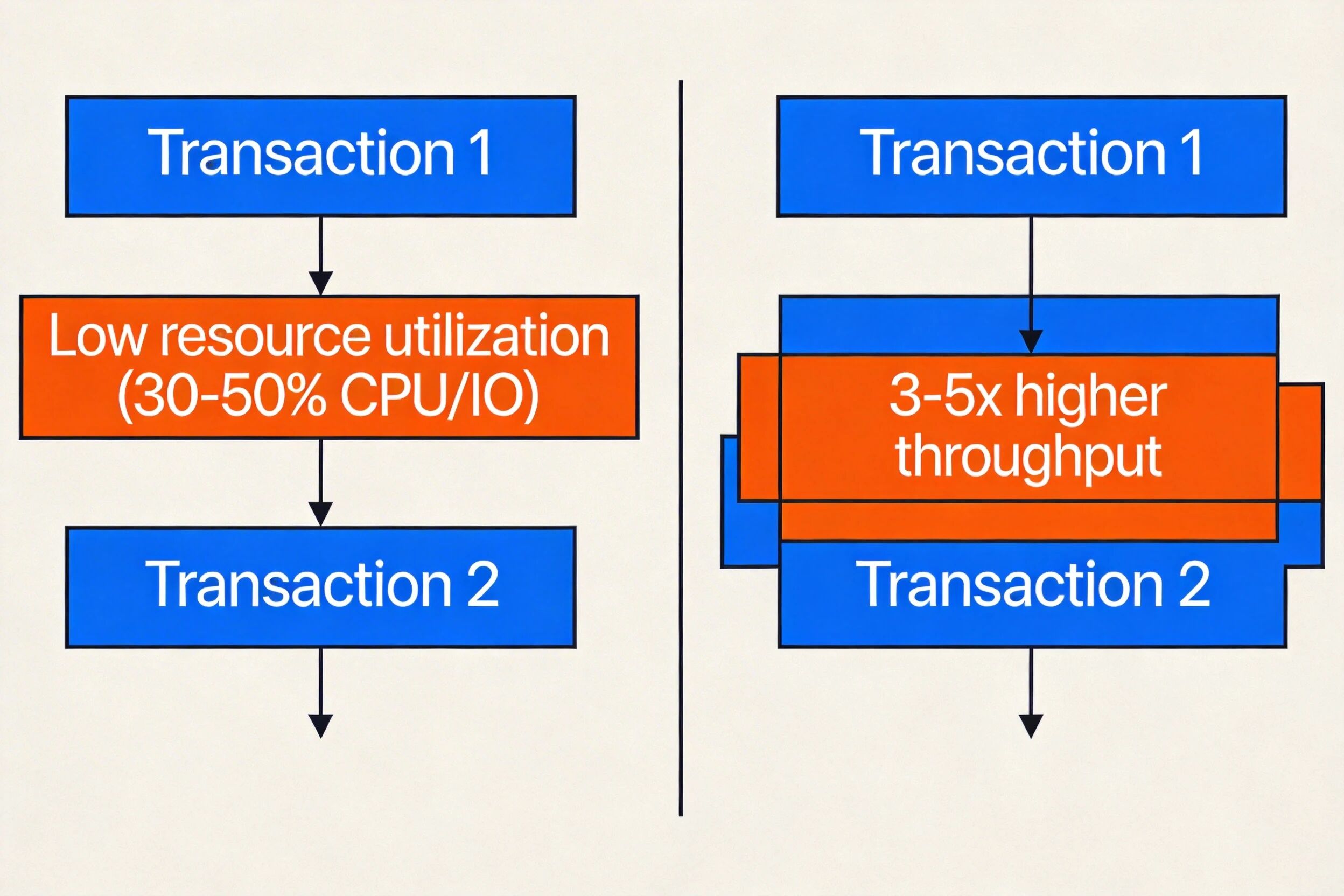 Transaction 1

Low resource utilization (30-50% CPU/IO)

Transaction 2

Transaction 1

3-5x higher throughput

Transaction 2